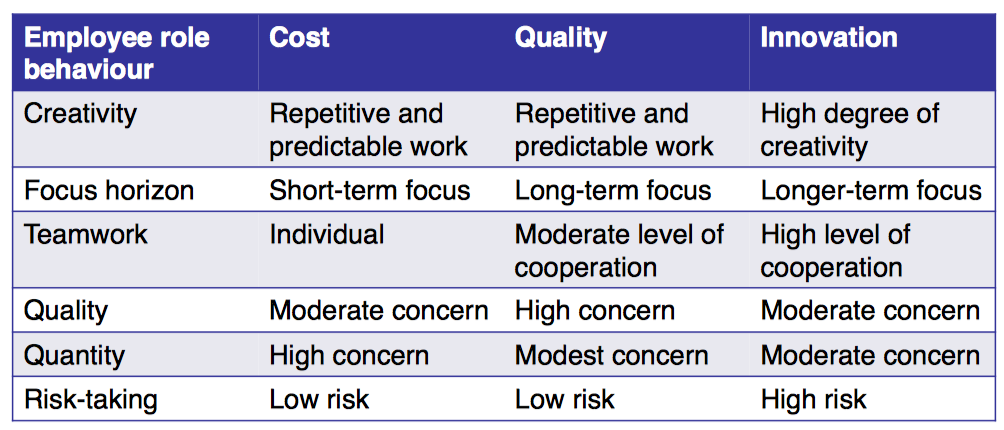 | Employee role behaviour | Cost | Quality | Innovation |
|---|---|---|---|
| Creativity | Repetitive and predictable work | Repetitive and predictable work | High degree of creativity |
| Focus horizon | Short-term focus | Long-term focus | Longer-term focus |
| Teamwork | Individual | Moderate level of cooperation | High level of cooperation |
| Quality | Moderate concern | High concern | Moderate concern |
| Quantity | High concern | Modest concern | Moderate concern |
| Risk-taking | Low risk | Low risk | High risk |